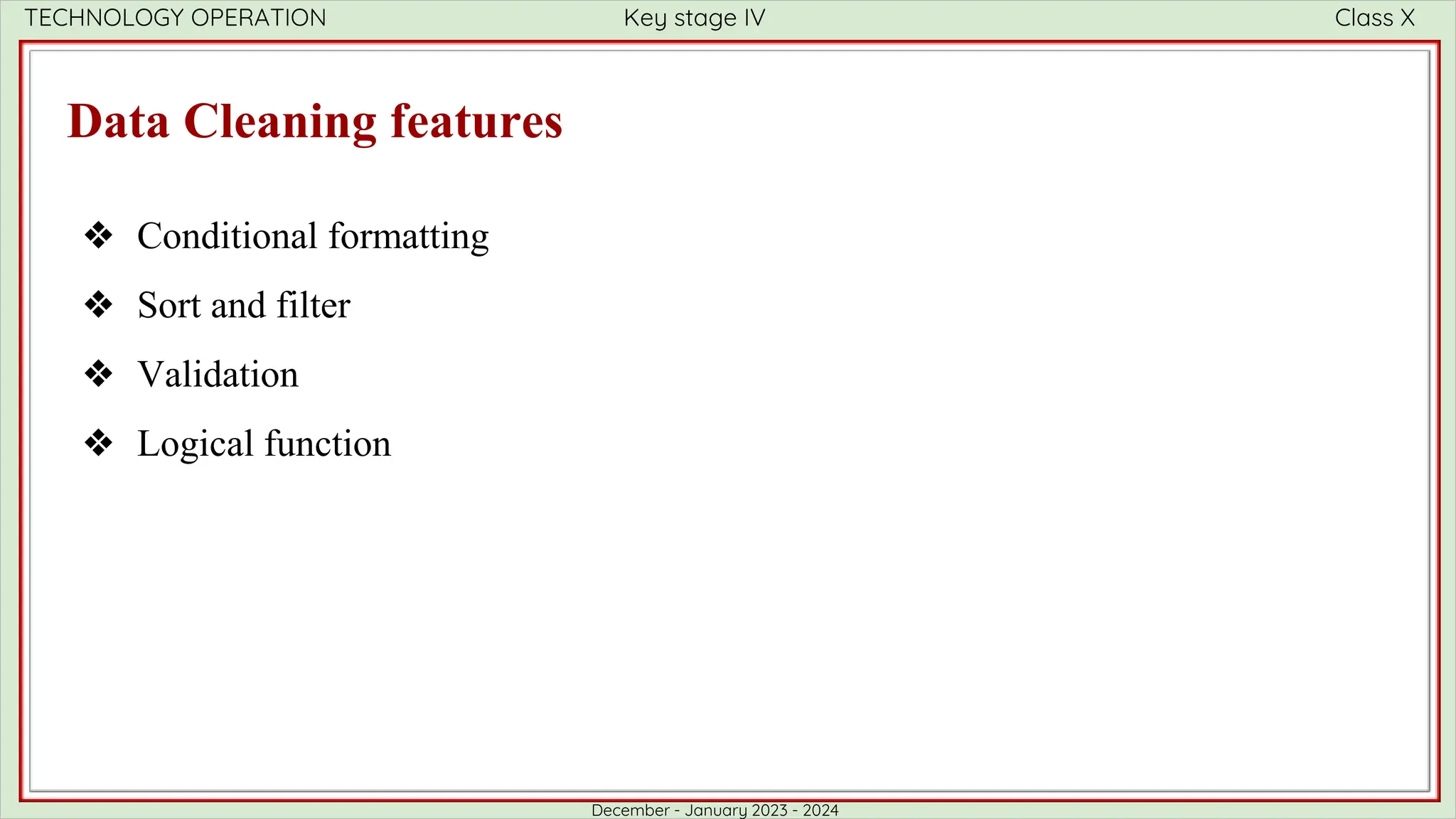 TECHNOLOGY OPERATION Key stage IV Class X

Data Cleaning features

❖ Conditional formatting

❖ Sort and filter

❖ Validation

❖ Logical function

December - January 2023 - 2024